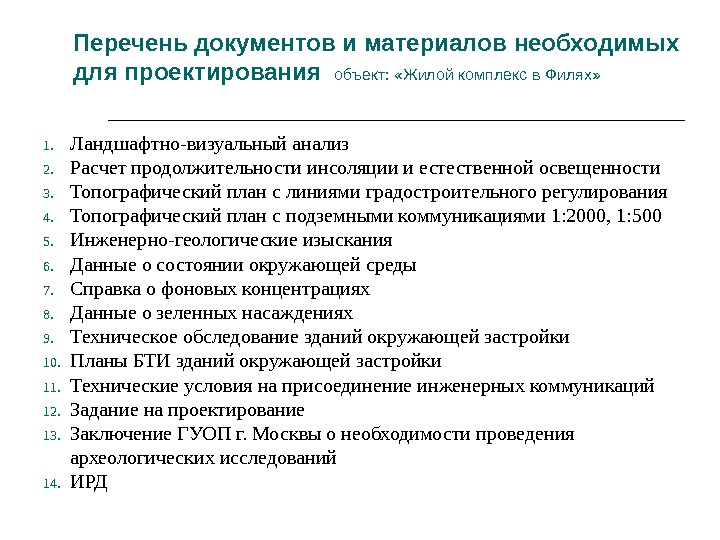 Перечень документов и материалов необходимых для проектирования объект: «Жилой комплекс в Филях»

1. Ландшафтно-визуальный анализ
2. Расчет продолжительности инсоляции и естественной освещенности
3. Топографический план с линиями градостроительного регулирования
4. Топографический план с подземными коммуникациями 1:2000, 1:500
5. Инженерно-геологические изыскания
6. Данные о состоянии окружающей среды
7. Справка о фоновых концентрациях
8. Данные о зеленных насаждениях
9. Техническое обследование зданий окружающей застройки
10. Планы БТИ зданий окружающей застройки
11. Технические условия на присоединение инженерных коммуникаций
12. Задание на проектирование
13. Заключение ГУОП г. Москвы о необходимости проведения археологических исследований
14. ИРД